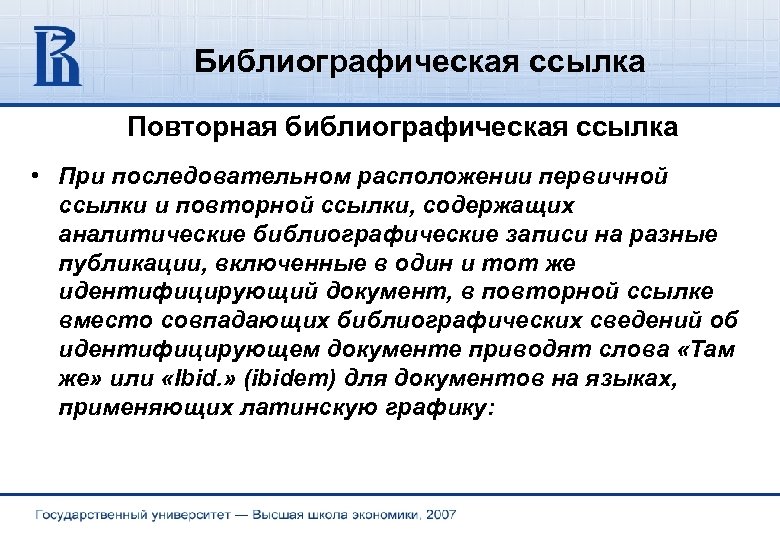 Библиографическая ссылка

Повторная библиографическая ссылка

• При последовательном расположении первичной ссылки и повторной ссылки, содержащих аналитические библиографические записи на разные публикации, включенные в один и тот же идентифицирующий документ, в повторной ссылке вместо совпадающих библиографических сведений об идентифицирующем документе приводят слова «Там же» или «Ibid.» (ibidem) для документов на языках, применяющих латинскую графику:

Государственный университет — Высшая школа экономики, 2007